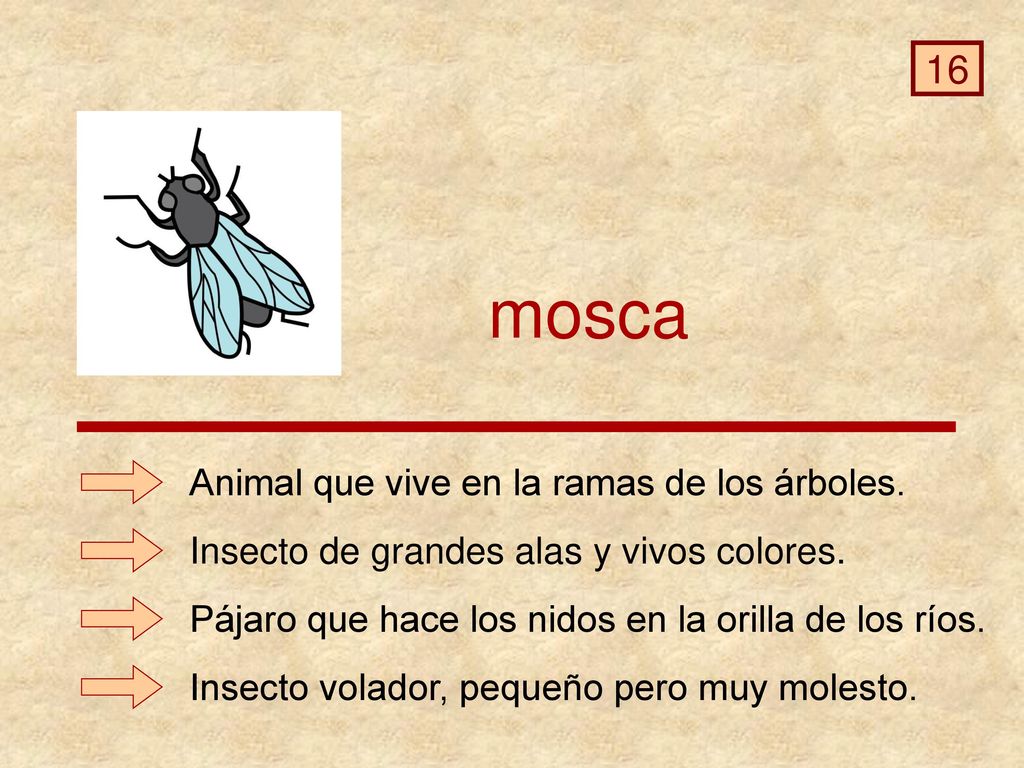 16

mosca

Animal que vive en la ramas de los árboles.

Insecto de grandes alas y vivos colores.

Pájaro que hace los nidos en la orilla de los ríos.

Insecto volador, pequeño pero muy molesto.